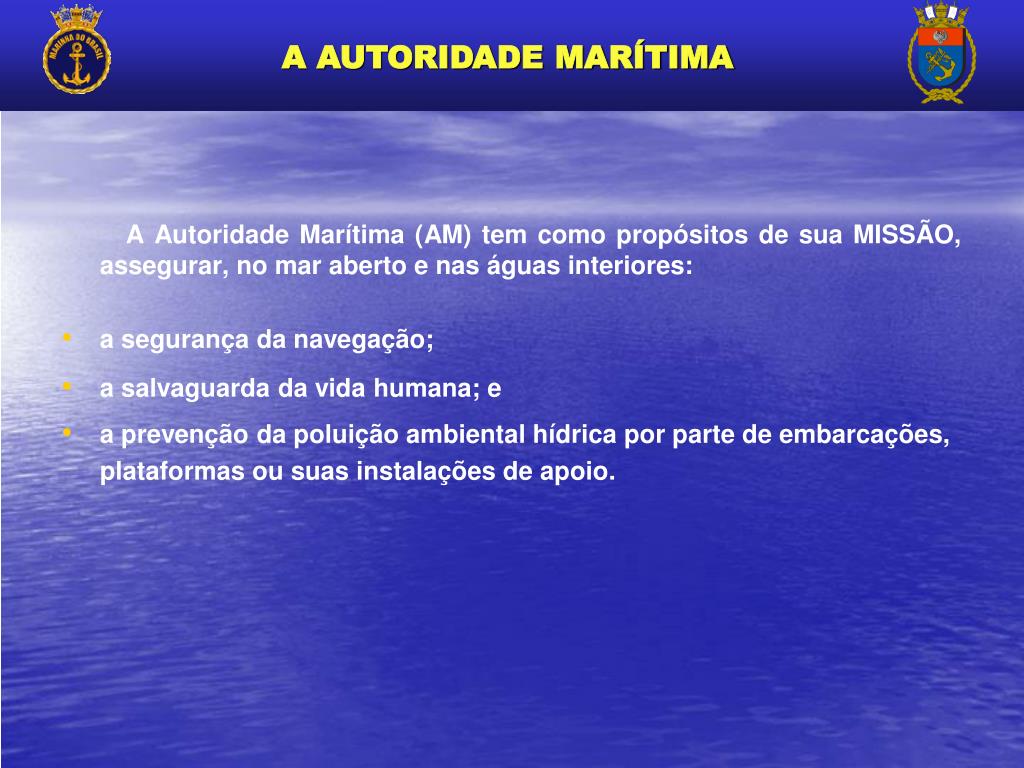 MARINHA DO BRASIL

A AUTORIDADE MARÍTIMA

A Autoridade Marítima (AM) tem como propósitos de sua MISSÃO, assegurar, no mar aberto e nas águas interiores:

• a segurança da navegação;
• a salvaguarda da vida humana; e
• a prevenção da poluição ambiental hídrica por parte de embarcações, plataformas ou suas instalações de apoio.